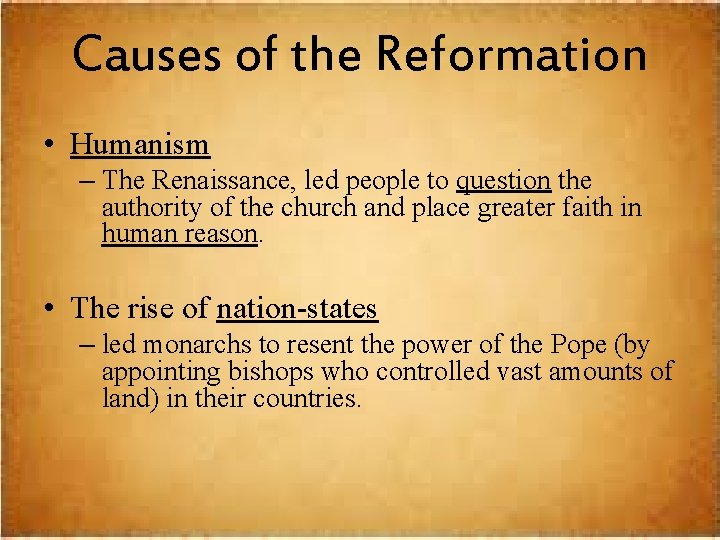 Causes of the Reformation

• Humanism
– The Renaissance, led people to question the authority of the church and place greater faith in human reason.

• The rise of nation-states
– led monarchs to resent the power of the Pope (by appointing bishops who controlled vast amounts of land) in their countries.